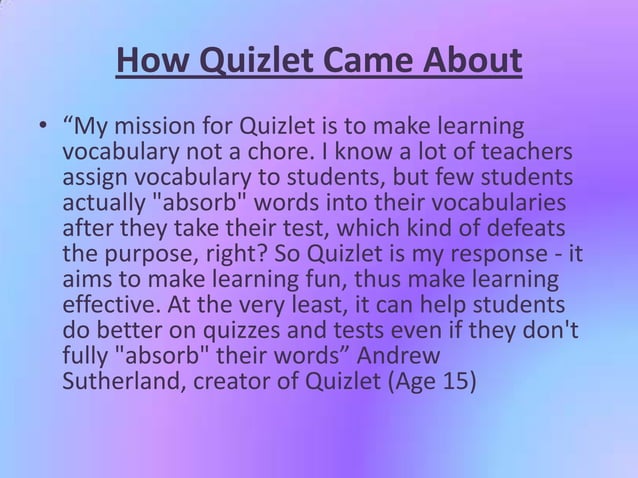 How Quizlet Came About

• “My mission for Quizlet is to make learning vocabulary not a chore. I know a lot of teachers assign vocabulary to students, but few students actually "absorb" words into their vocabularies after they take their test, which kind of defeats the purpose, right? So Quizlet is my response - it aims to make learning fun, thus make learning effective. At the very least, it can help students do better on quizzes and tests even if they don't fully "absorb" their words” Andrew Sutherland, creator of Quizlet (Age 15)